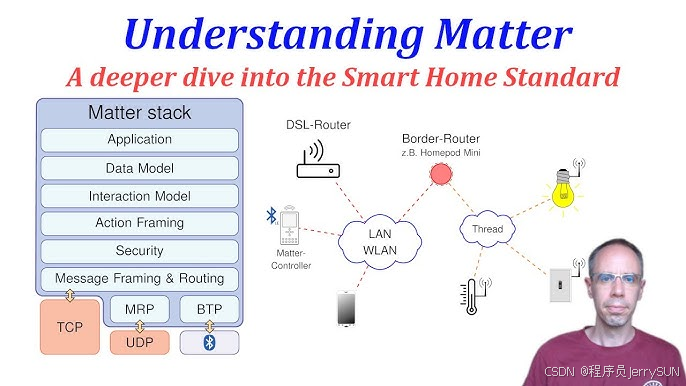 Understanding Matter

A deeper dive into the Smart Home Standard

Matter stack

Application

Data Model

Interaction Model

Action Framing

Security

Message Framing & Routing

TCP

MRP

BTP

UDP

DSL-Router

Border-Router
z.B. Homepod Mini

Matter-Controller

LAN
WLAN

Thread

CSDN @程序员JerrySUN